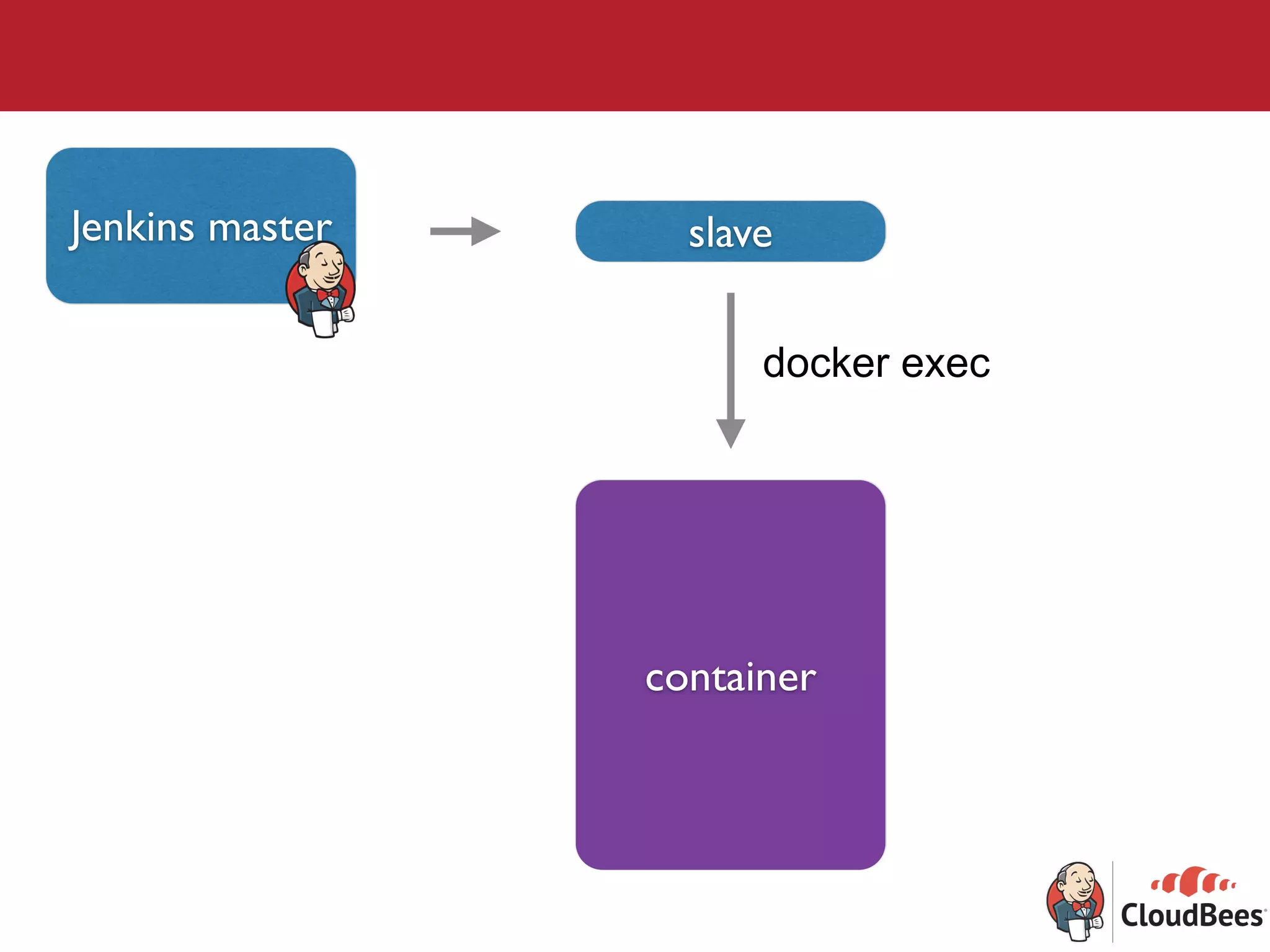 Jenkins master

slave

docker exec

container

CloudBees